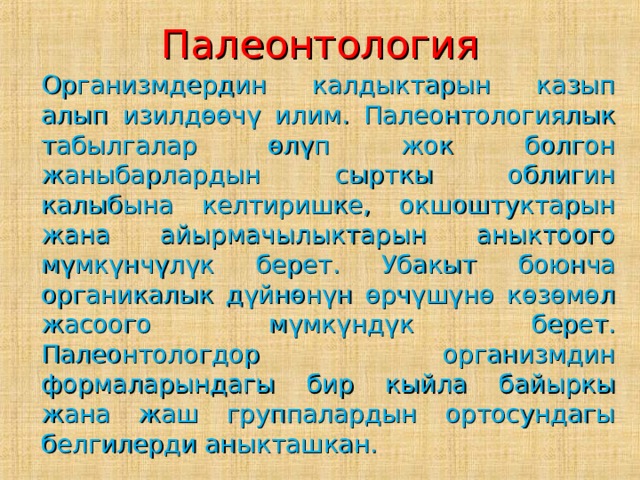 Палеонтология

Организмдердин калдыктарын казып алып изилдөөчү илим. Палеонтологиялык табылгалар өлүп жок болгон жаныбарлардын сырткы облигин калыбына келтиришке, окшоштуктарын жана айырмачылыктарын аныктоого мүмкүнчүлүк берет. Убакыт боюнча органикалык дүйнөнүн өрчүшүнө көзөмөл жасоого мүмкүндүк берет. Палеонтологдор организмдин формаларындагы бир кыйла байыркы жана жаш группалардын ортосундагы белгилерди аныкташкан.